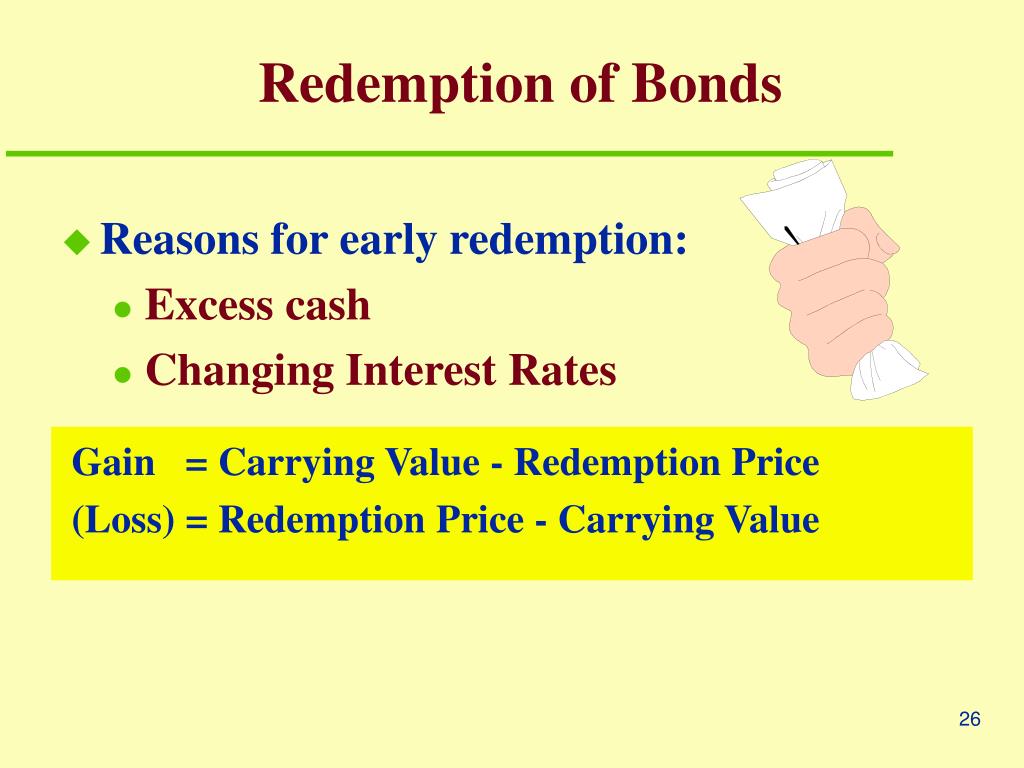 Redemption of Bonds

Reasons for early redemption:

Excess cash

Changing Interest Rates

Gain = Carrying Value - Redemption Price

(Loss) = Redemption Price - Carrying Value

26